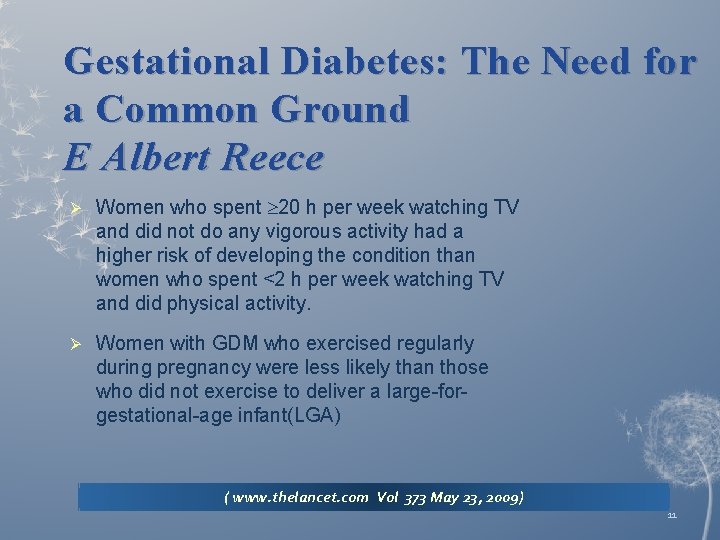 Gestational Diabetes: The Need for a Common Ground
E Albert Reece

➢ Women who spent $\geq$20 h per week watching TV and did not do any vigorous activity had a higher risk of developing the condition than women who spent <2 h per week watching TV and did physical activity.

➢ Women with GDM who exercised regularly during pregnancy were less likely than those who did not exercise to deliver a large-for-gestational-age infant(LGA)

( www.thelancet.com Vol 373 May 23, 2009)

11